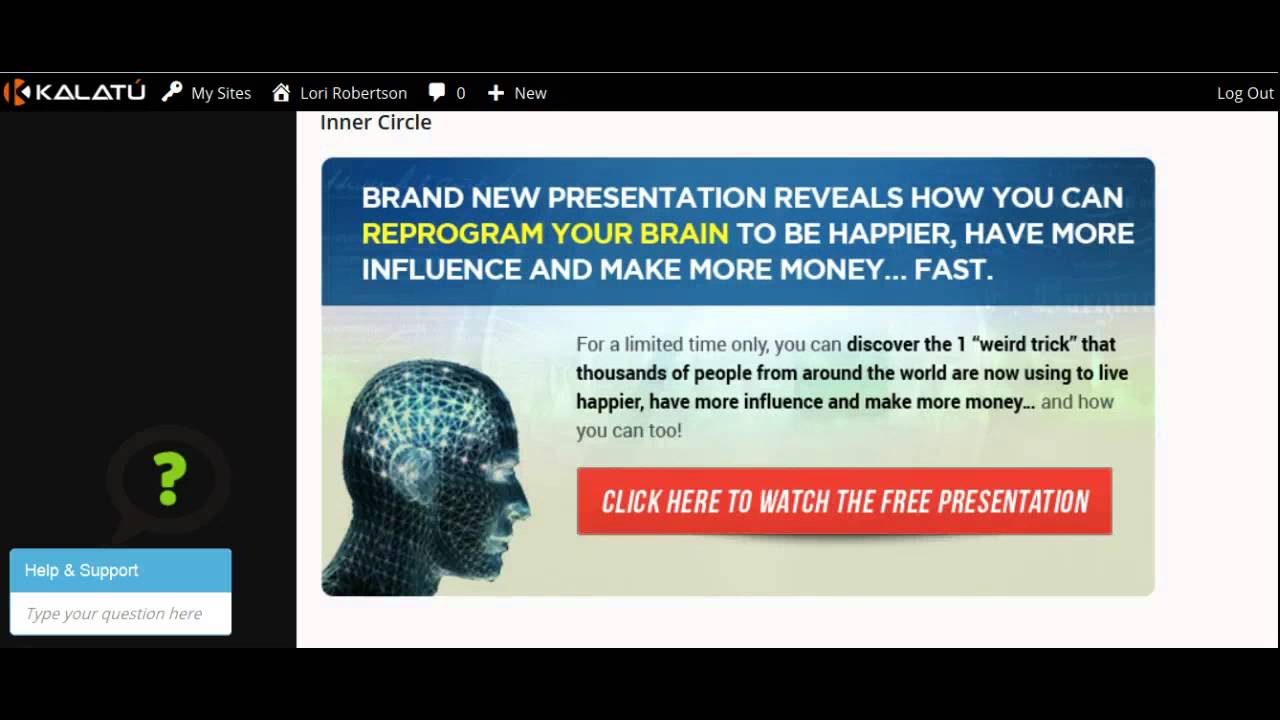 KALATÚ My Sites Lori Robertson 0 New Log Out

Inner Circle

BRAND NEW PRESENTATION REVEALS HOW YOU CAN REPROGRAM YOUR BRAIN TO BE HAPPIER, HAVE MORE INFLUENCE AND MAKE MORE MONEY... FAST.

For a limited time only, you can discover the 1 "weird trick" that thousands of people from around the world are now using to live happier, have more influence and make more money... and how you can too!

CLICK HERE TO WATCH THE FREE PRESENTATION

?

Help & Support

Type your question here